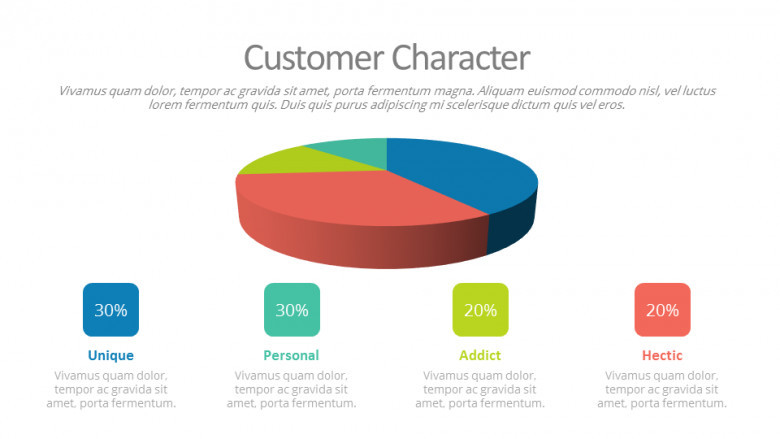 Customer Character

Vivamus quam dolor, tempor ac gravida sit amet, porta fermentum magna. Aliquam euismod commodo nisl, vel luctus lorem fermentum quis. Duis quis purus adipiscing mi scelerisque dictum quis vel eros.

30%

Unique

Vivamus quam dolor, tempor ac gravida sit amet, porta fermentum.

30%

Personal

Vivamus quam dolor, tempor ac gravida sit amet, porta fermentum.

20%

Addict

Vivamus quam dolor, tempor ac gravida sit amet, porta fermentum.

20%

Hectic

Vivamus quam dolor, tempor ac gravida sit amet, porta fermentum.